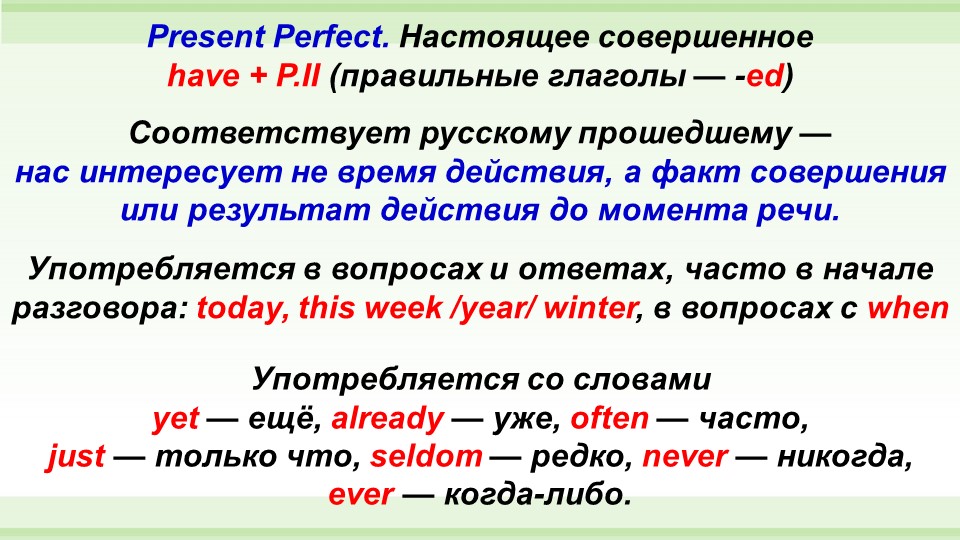 Present Perfect. Настоящее совершенное
have + P.II (правильные глаголы — -ed)

Соответствует русскому прошедшему — нас интересует не время действия, а факт совершения или результат действия до момента речи.

Употребляется в вопросах и ответах, часто в начале разговора: today, this week /year/ winter, в вопросах с when

Употребляется со словами
yet — ещё, already — уже, often — часто,
just — только что, seldom — редко, never — никогда,
ever — когда-либо.